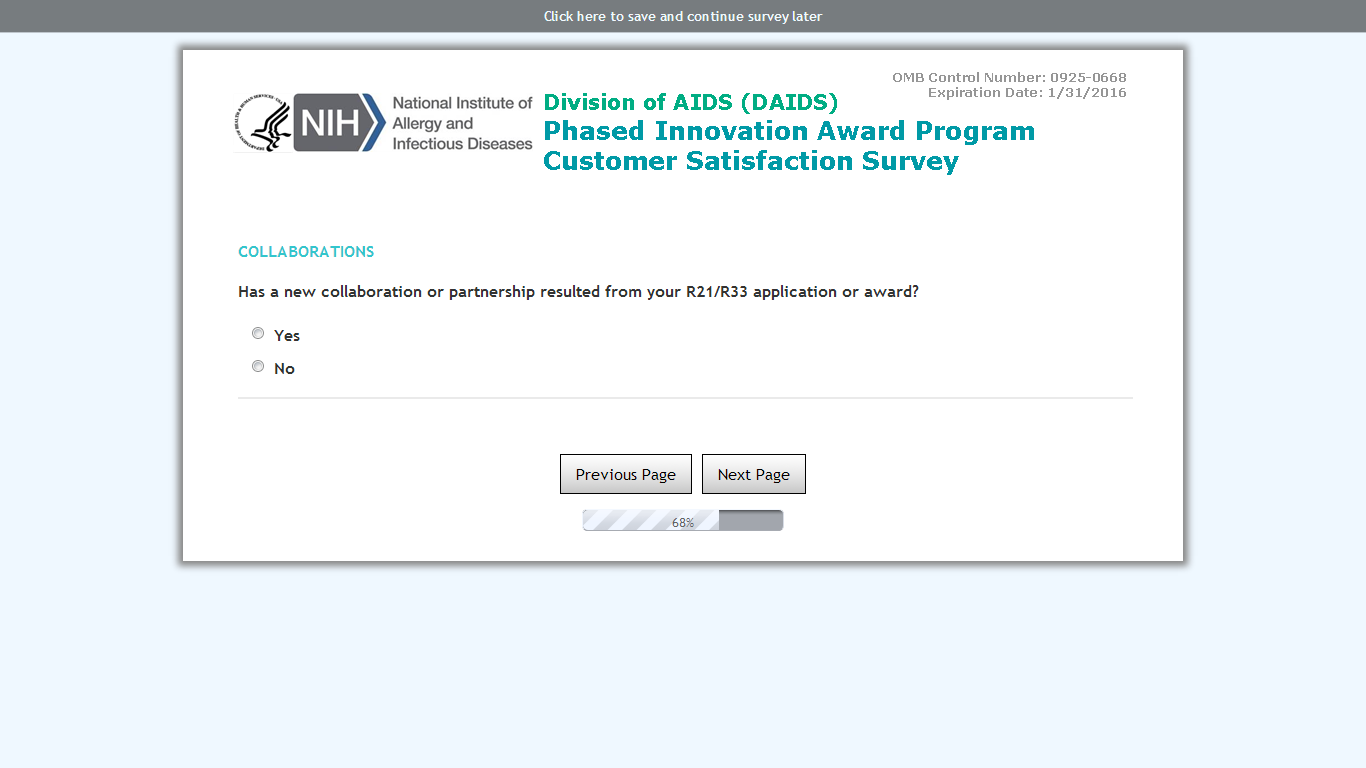 Click here to save and continue survey later

OMB Control Number: 0925-0668
Expiration Date: 1/31/2016

NIH National Institute of Allergy and Infectious Diseases

Division of AIDS (DAIDS)
Phased Innovation Award Program
Customer Satisfaction Survey

COLLABORATIONS

Has a new collaboration or partnership resulted from your R21/R33 application or award?

Yes

No

Previous Page Next Page

68%